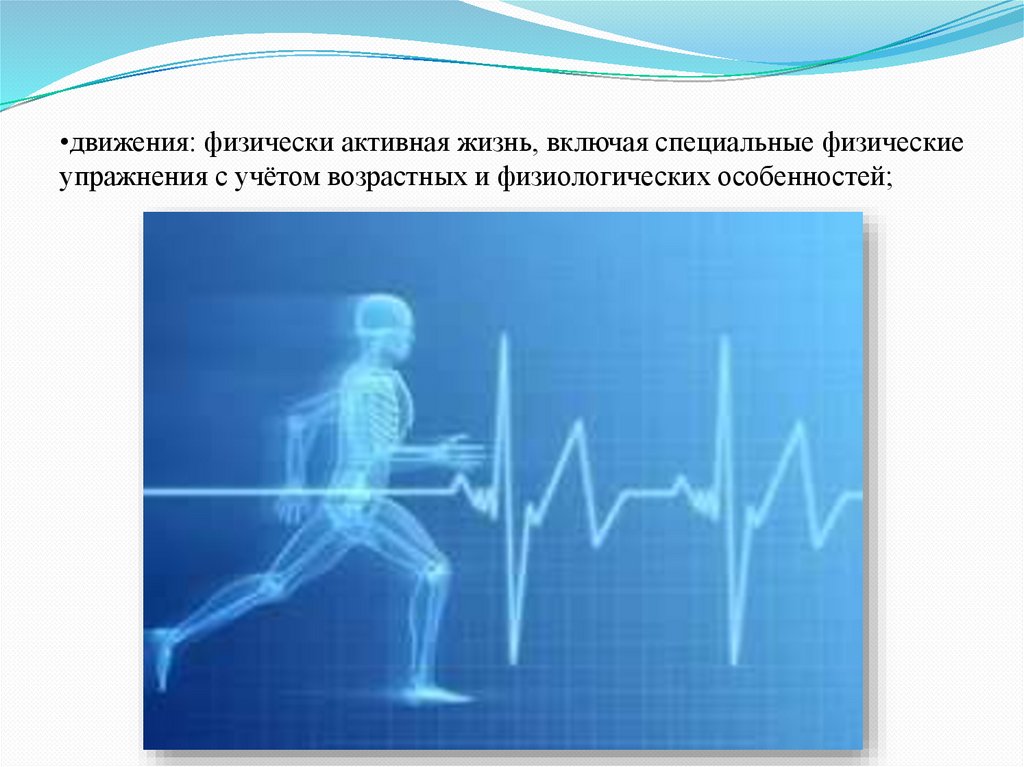 •движения: физически активная жизнь, включая специальные физические упражнения с учётом возрастных и физиологических особенностей;